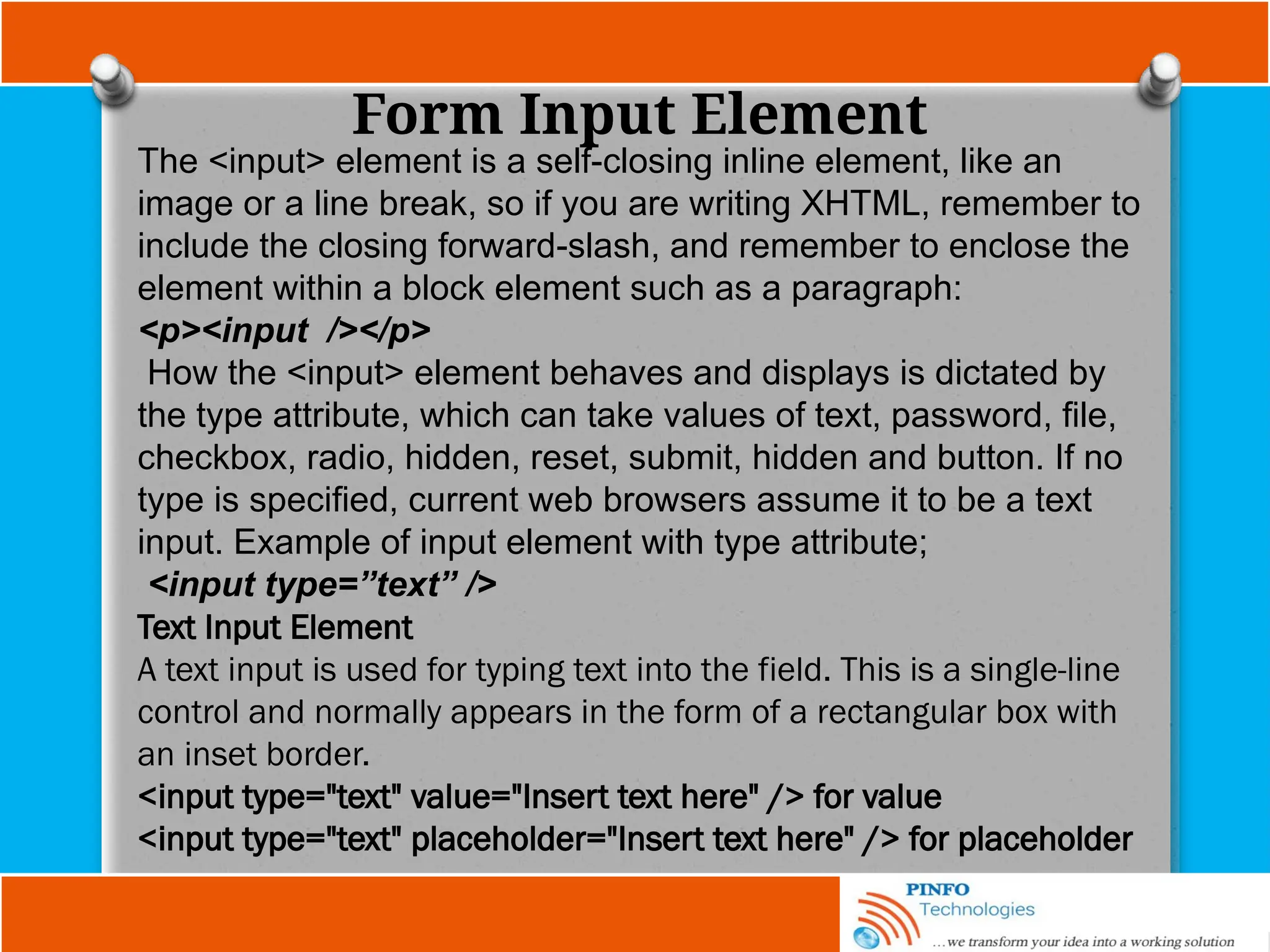 Form Input Element

The <input> element is a self-closing inline element, like an image or a line break, so if you are writing XHTML, remember to include the closing forward-slash, and remember to enclose the element within a block element such as a paragraph:

<p><input /></p>

How the <input> element behaves and displays is dictated by the type attribute, which can take values of text, password, file, checkbox, radio, hidden, reset, submit, hidden and button. If no type is specified, current web browsers assume it to be a text input. Example of input element with type attribute;

<input type=”text” />

Text Input Element

A text input is used for typing text into the field. This is a single-line control and normally appears in the form of a rectangular box with an inset border.

<input type="text" value="Insert text here" /> for value

<input type="text" placeholder="Insert text here" /> for placeholder

PINFO Technologies

...we transform your idea into a working solution